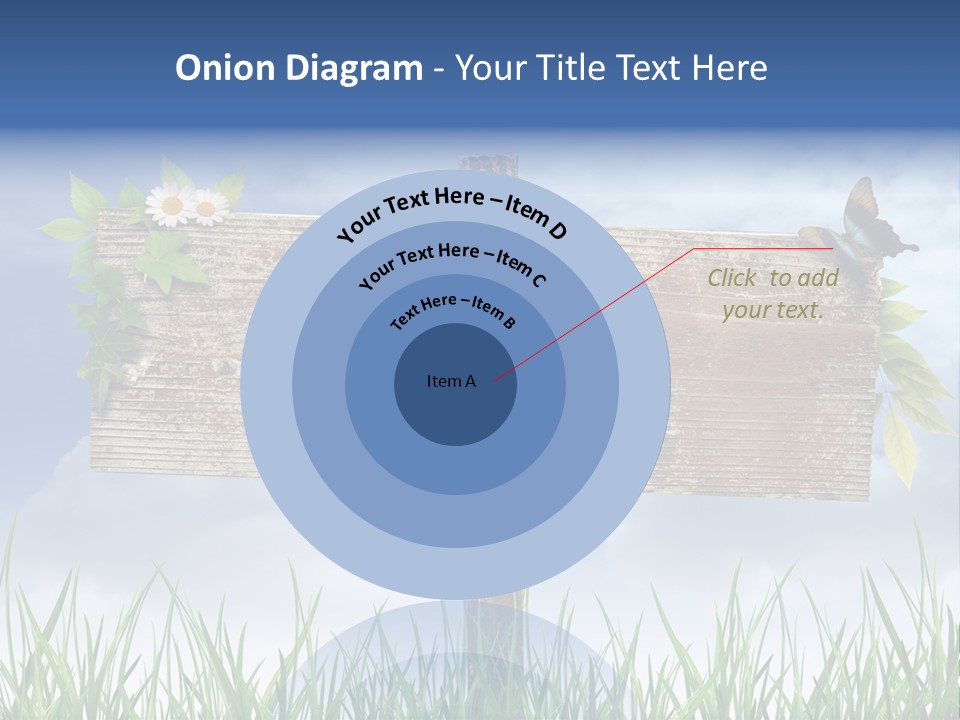 Onion Diagram - Your Title Text Here

Your Text Here – Item D

Your Text Here – Item C

Text Here – Item B

Item A

Click to add your text.